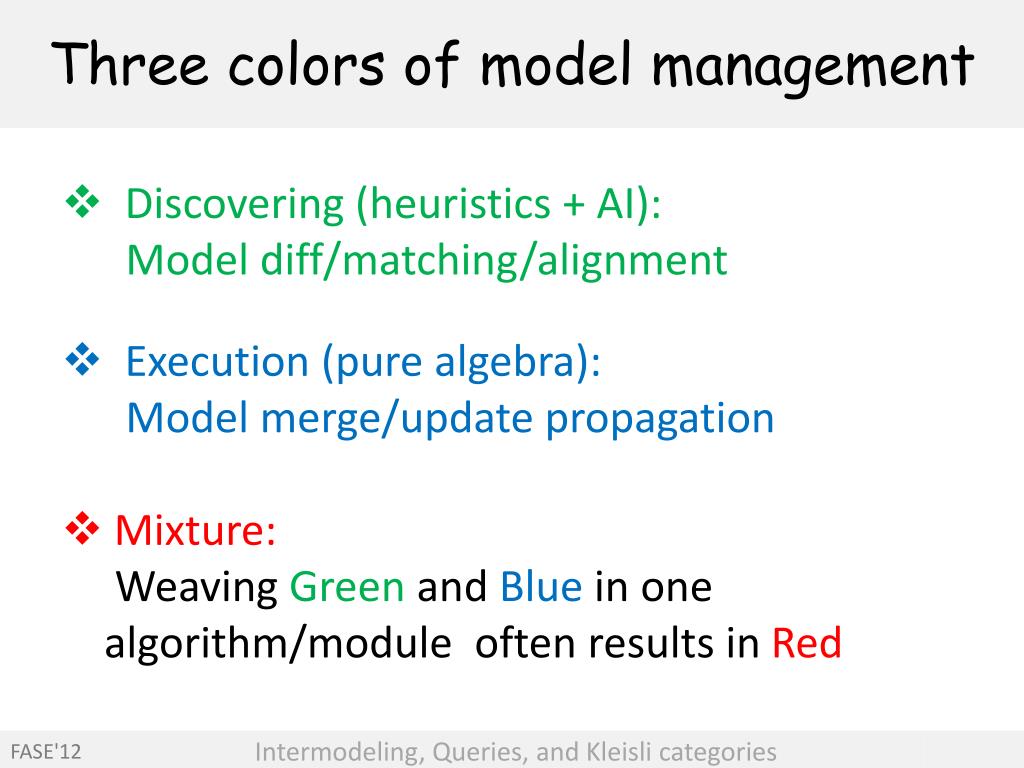 Three colors of model management

❖ Discovering (heuristics + AI):
Model diff/matching/alignment

❖ Execution (pure algebra):
Model merge/update propagation

❖ Mixture:
Weaving Green and Blue in one algorithm/module often results in Red

FASE'12

Intermodeling, Queries, and Kleisli categories